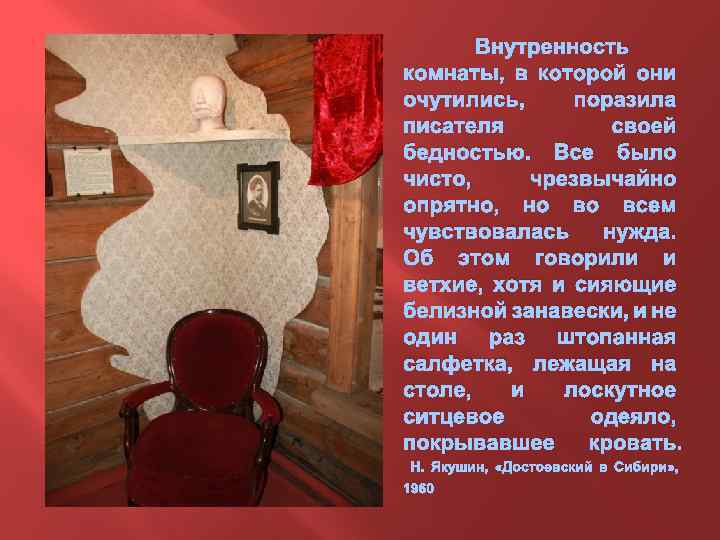 Внутренность комнаты, в которой они очутились, поразила писателя своей бедностью. Все было чисто, чрезвычайно опрятно, но во всем чувствовалась нужда. Об этом говорили и ветхие, хотя и сияющие белизной занавески, и не один раз штопанная салфетка, лежащая на столе, и лоскутное ситцевое одеяло, покрывавшее кровать.

Н. Якушин, «Достоевский в Сибири», 1960